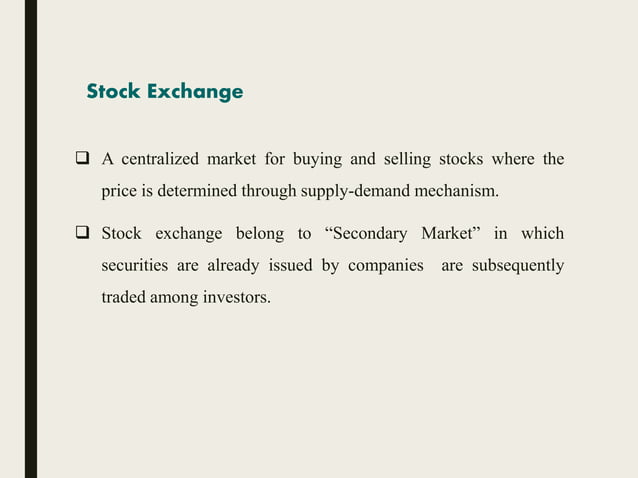 Stock Exchange

❑ A centralized market for buying and selling stocks where the price is determined through supply-demand mechanism.

❑ Stock exchange belong to “Secondary Market” in which securities are already issued by companies are subsequently traded among investors.